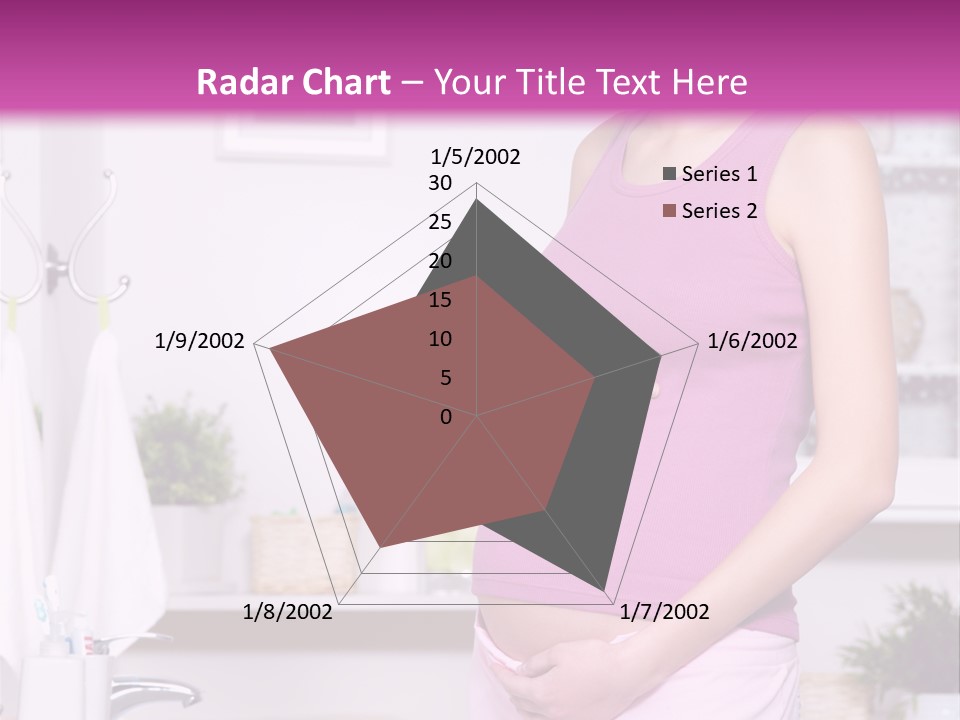 Radar Chart – Your Title Text Here

1/5/2002
30
25
20
15
10
5
0
1/6/2002
1/7/2002
1/8/2002
1/9/2002

Series 1
Series 2